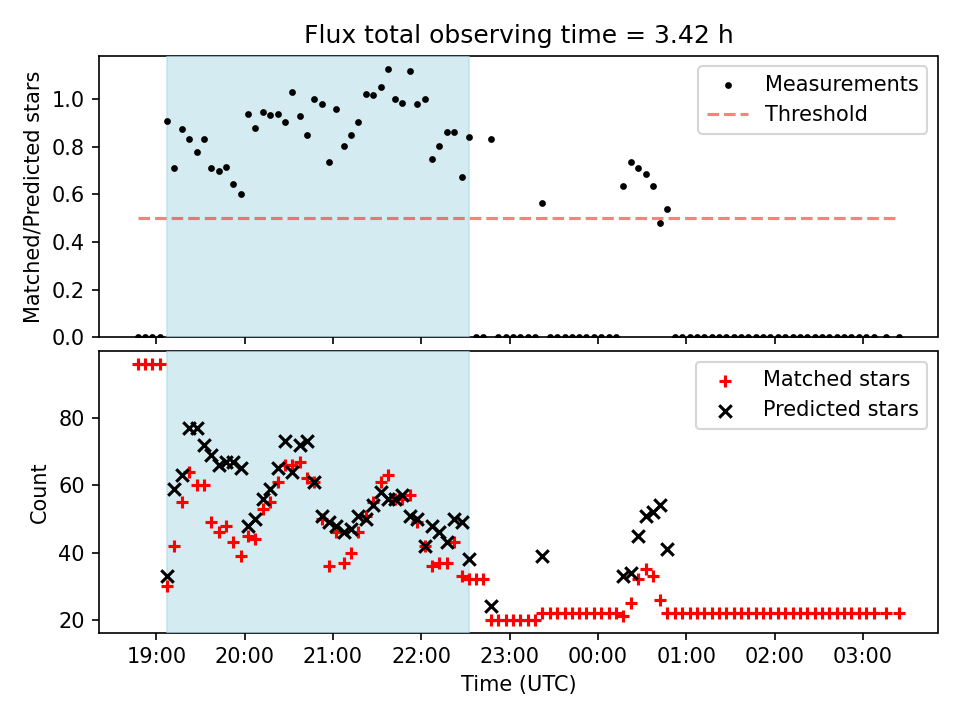 Flux total observing time = 3.42 h

Measurements
Threshold

Matched/Predicted stars

1.0
0.8
0.6
0.4
0.2
0.0

Matched stars
Predicted stars

Count

80
60
40
20

19:00 20:00 21:00 22:00 23:00 00:00 01:00 02:00 03:00

Time (UTC)